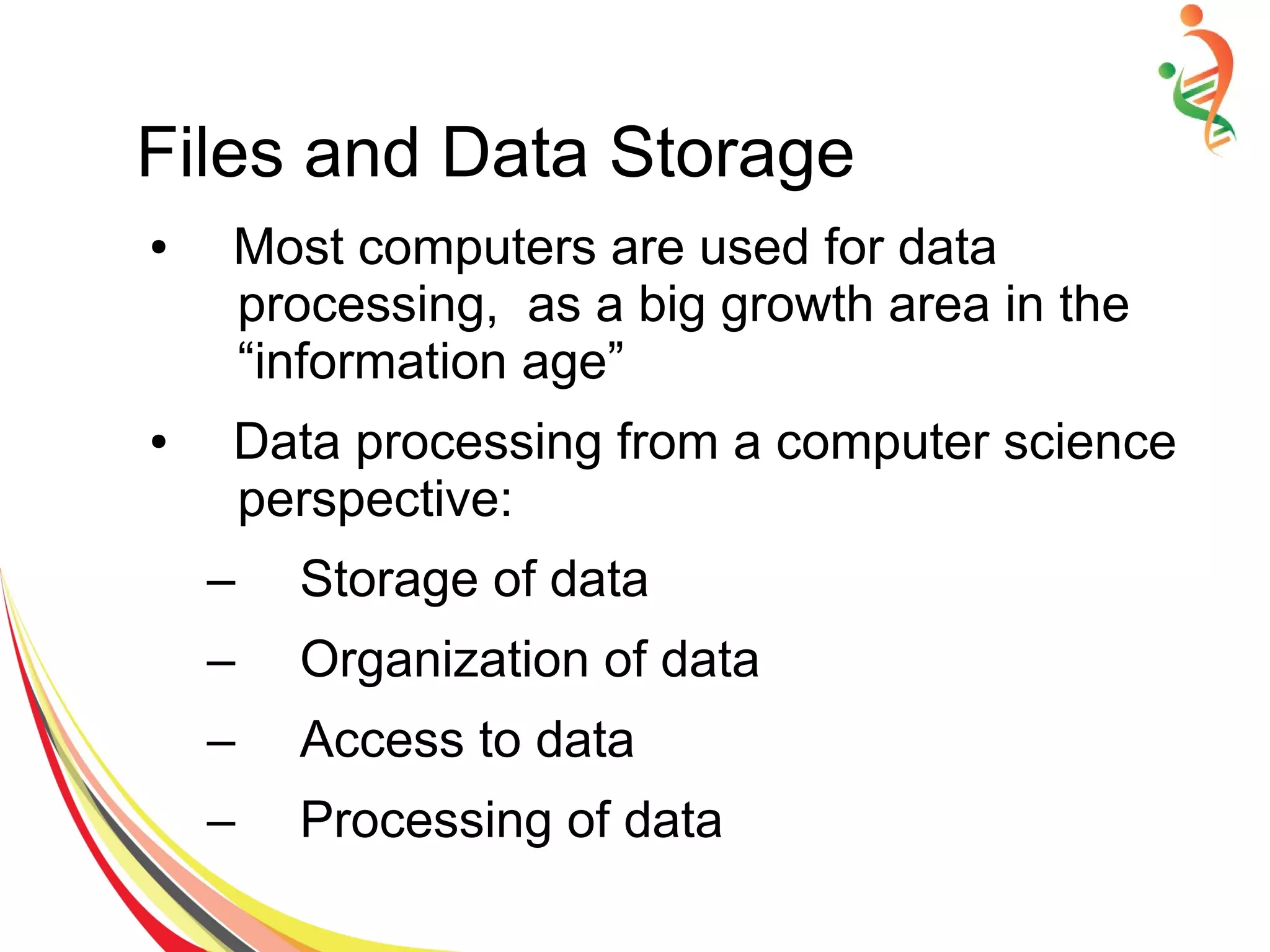 Files and Data Storage

• Most computers are used for data processing,  as a big growth area in the “information age”

• Data processing from a computer science perspective:

– Storage of data

– Organization of data

– Access to data

– Processing of data